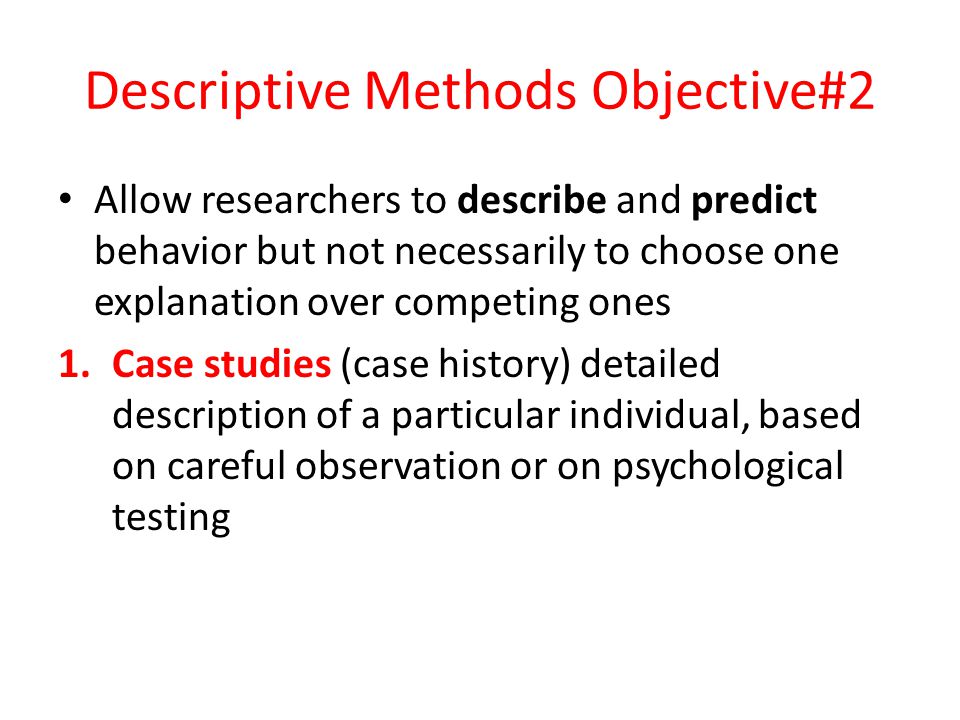 Descriptive Methods Objective#2

• Allow researchers to describe and predict behavior but not necessarily to choose one explanation over competing ones

1. Case studies (case history) detailed description of a particular individual, based on careful observation or on psychological testing